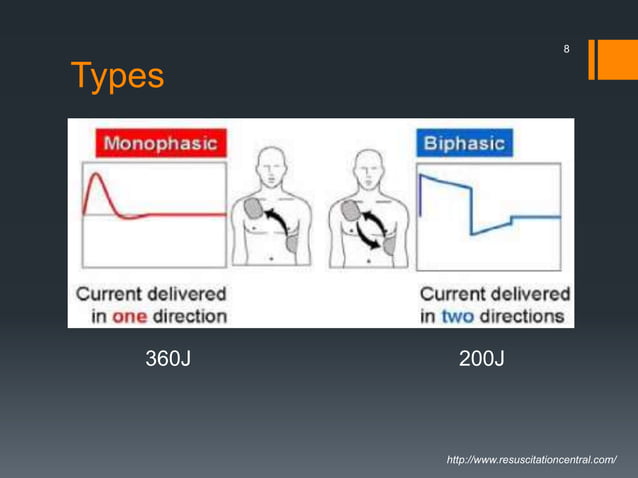 8

Types

Monophasic

Current delivered in one direction

Biphasic

Current delivered in two directions

360J

200J

http://www.resuscitationcentral.com/